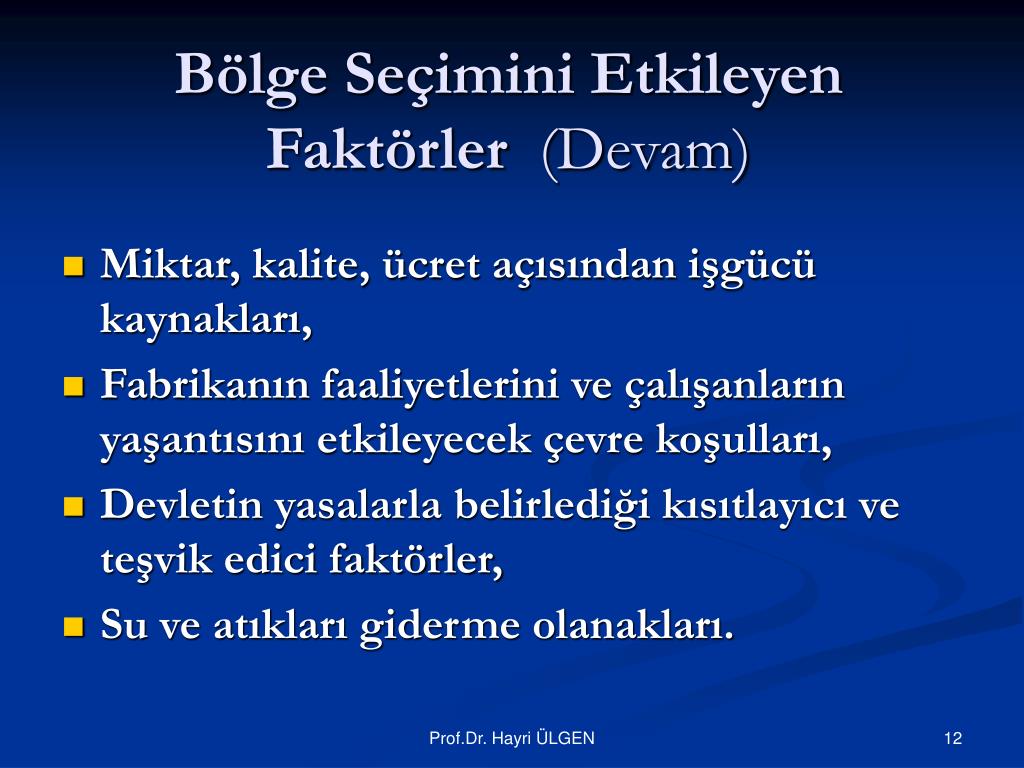 Bölge Seçimini Etkileyen Faktörler (Devam)

Miktar, kalite, ücret açısından işgücü kaynakları,

Fabrikanın faaliyetlerini ve çalışanların yaşantısını etkileyecek çevre koşulları,

Devletin yasalarla belirlediği kısıtlayıcı ve teşvik edici faktörler,

Su ve atıkları giderme olanakları.

Prof.Dr. Hayri ÜLGEN

12